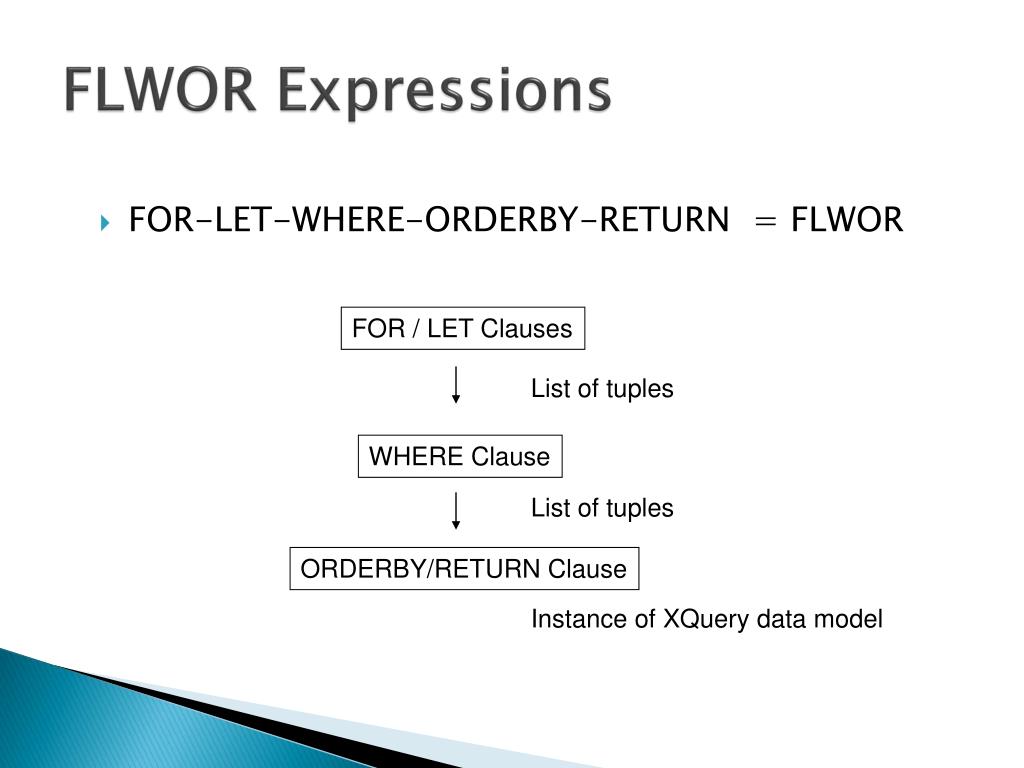 FLWOR Expressions

FOR-LET-WHERE-ORDERBY-RETURN = FLWOR

FOR / LET Clauses

List of tuples

WHERE Clause

List of tuples

ORDERBY/RETURN Clause

Instance of XQuery data model